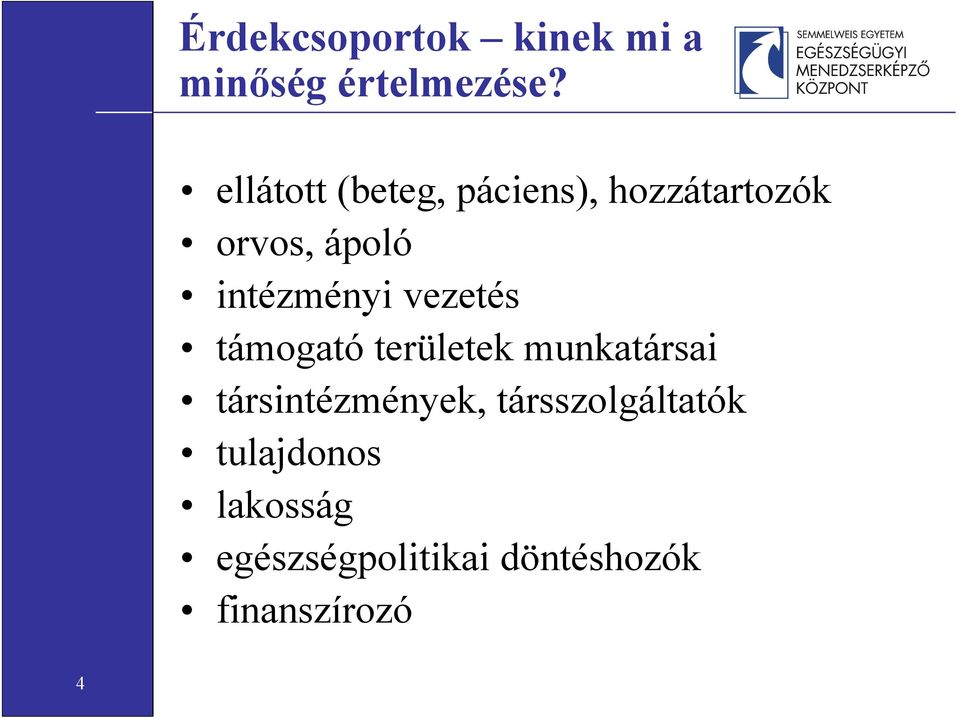 Érdekcsoportok – kinek mi a minőség értelmezése?

SEMMELWEIS EGYETEM
EGÉSZSÉGÜGYI
MENEDZSERKÉPZŐ
KÖZPONT

• ellátott (beteg, páciens), hozzátartozók
• orvos, ápoló
• intézményi vezetés
• támogató területek munkatársai
• társintézmények, társszolgáltatók
• tulajdonos
• lakosság
• egészségpolitikai döntéshozók
• finanszírozó

4